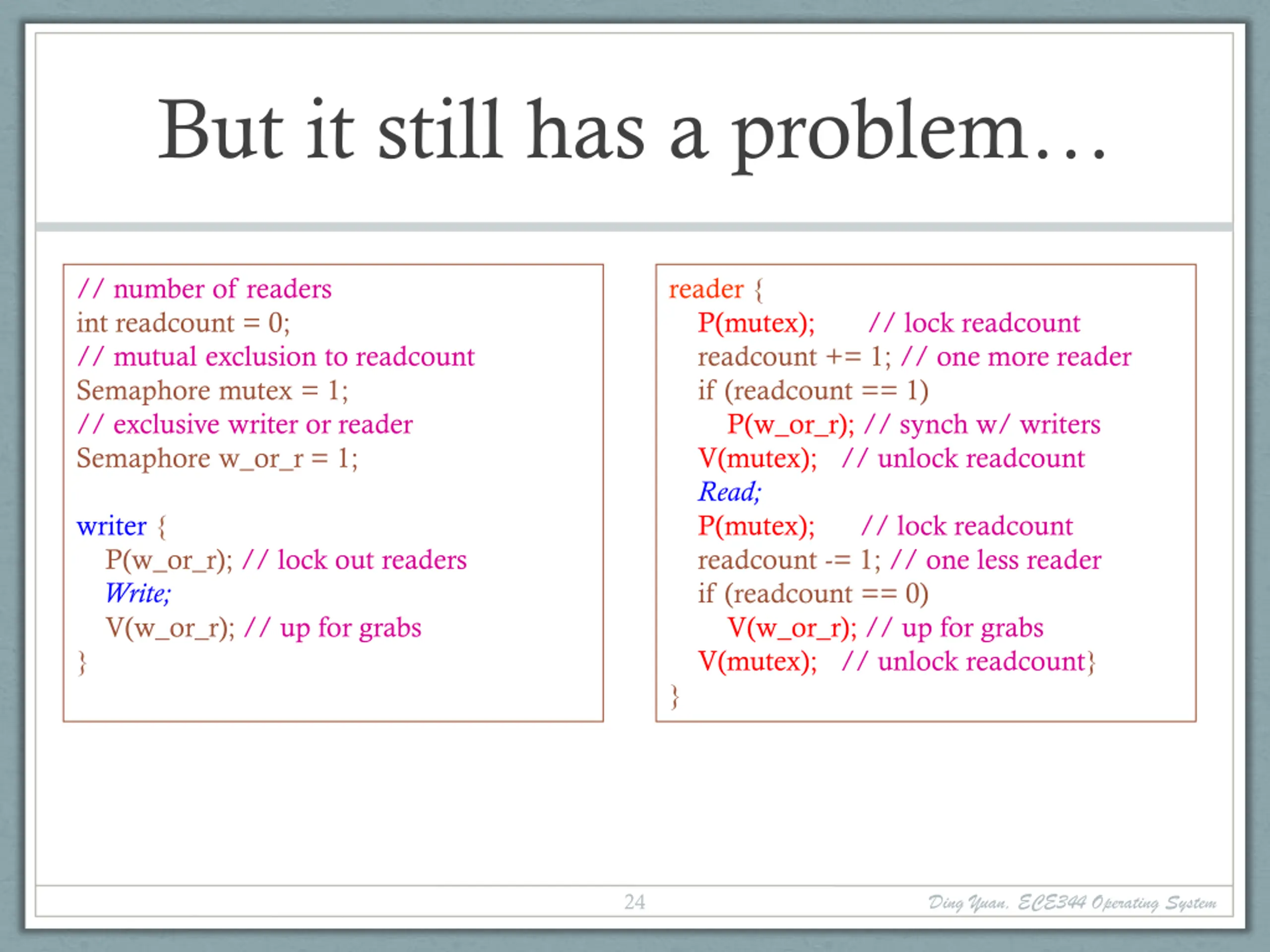 But it still has a problem…

// number of readers
int readcount = 0;
// mutual exclusion to readcount
Semaphore mutex = 1;
// exclusive writer or reader
Semaphore w_or_r = 1;

writer {
P(w_or_r); // lock out readers
Write;
V(w_or_r); // up for grabs
}

reader {
P(mutex); // lock readcount
readcount += 1; // one more reader
if (readcount == 1)
P(w_or_r); // synch w/ writers
V(mutex); // unlock readcount
Read;
P(mutex); // lock readcount
readcount -= 1; // one less reader
if (readcount == 0)
V(w_or_r); // up for grabs
V(mutex); // unlock readcount}
}

24

Ding Yuan, ECE344 Operating System